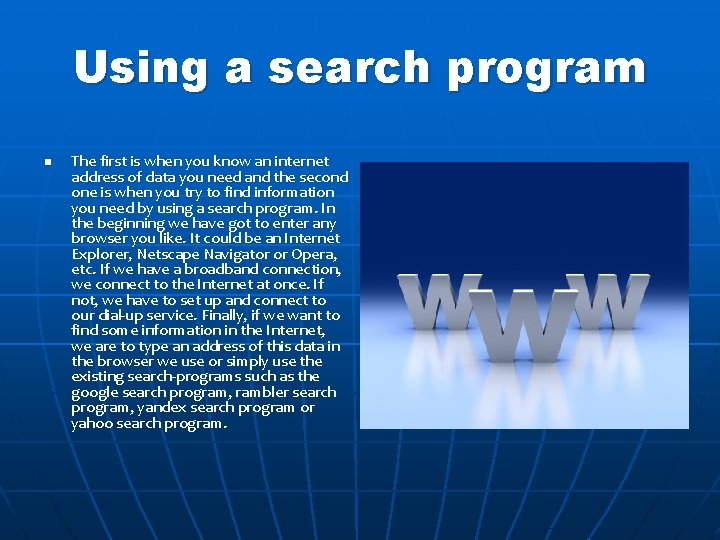 Using a search program

▪ The first is when you know an internet address of data you need and the second one is when you try to find information you need by using a search program. In the beginning we have got to enter any browser you like. It could be an Internet Explorer, Netscape Navigator or Opera, etc. If we have a broadband connection, we connect to the Internet at once. If not, we have to set up and connect to our dial-up service. Finally, if we want to find some information in the Internet, we are to type an address of this data in the browser we use or simply use the existing search-programs such as the google search program, rambler search program, yandex search program or yahoo search program.

WWW